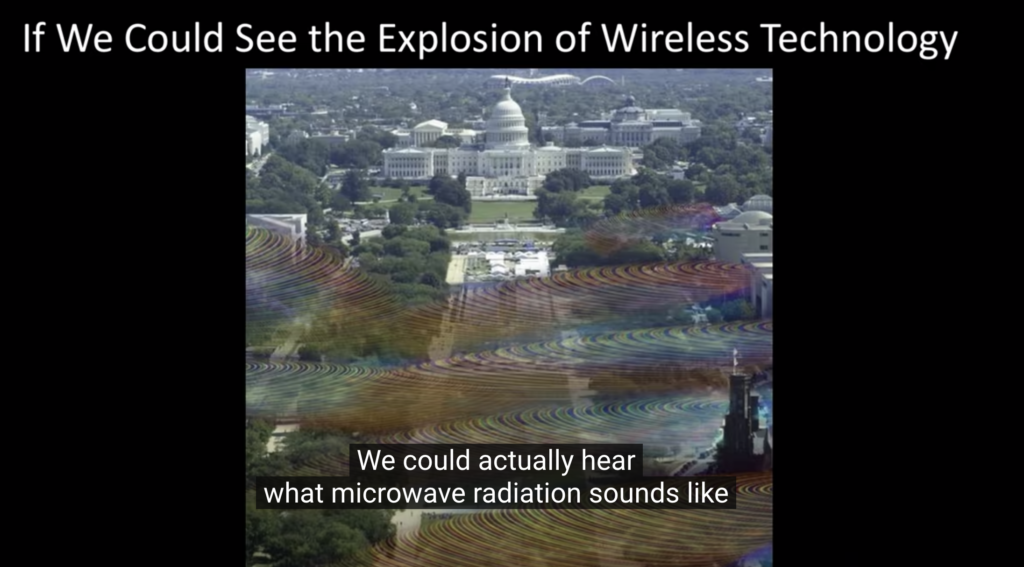 If We Could See the Explosion of Wireless Technology

We could actually hear
what microwave radiation sounds like